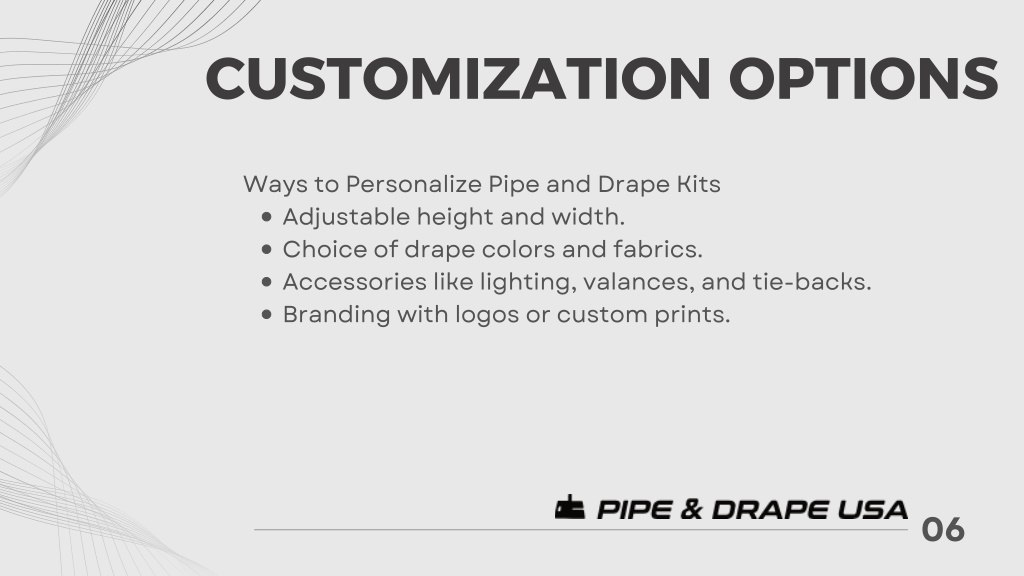 CUSTOMIZATION OPTIONS

Ways to Personalize Pipe and Drape Kits
- Adjustable height and width.
- Choice of drape colors and fabrics.
- Accessories like lighting, valances, and tie-backs.
- Branding with logos or custom prints.

PIPE & DRAPE USA

06